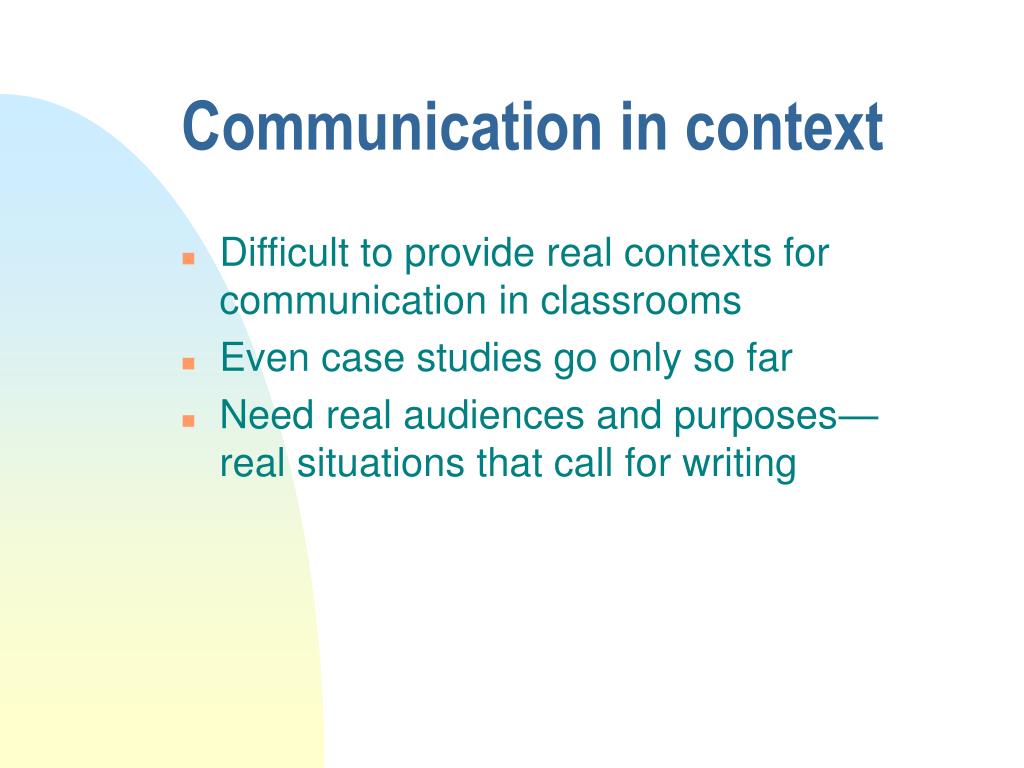 Communication in context

- Difficult to provide real contexts for communication in classrooms
- Even case studies go only so far
- Need real audiences and purposes—real situations that call for writing